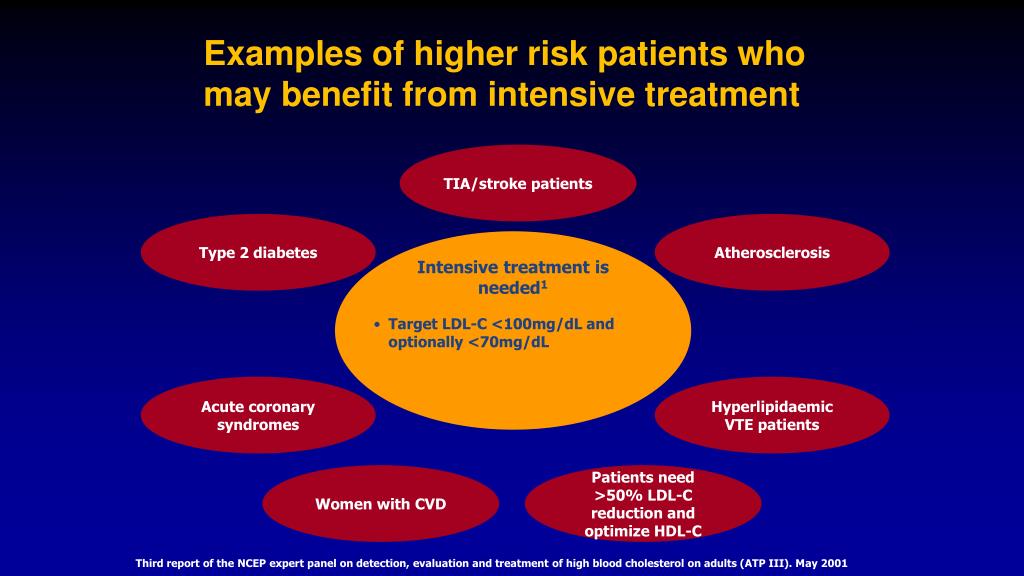 Examples of higher risk patients who may benefit from intensive treatment

TIA/stroke patients

Type 2 diabetes

Atherosclerosis

Intensive treatment is needed$^1$

• Target LDL-C <100mg/dL and optionally <70mg/dL

Acute coronary syndromes

Hyperlipidaemic VTE patients

Women with CVD

Patients need >50% LDL-C reduction and optimize HDL-C

Third report of the NCEP expert panel on detection, evaluation and treatment of high blood cholesterol on adults (ATP III). May 2001